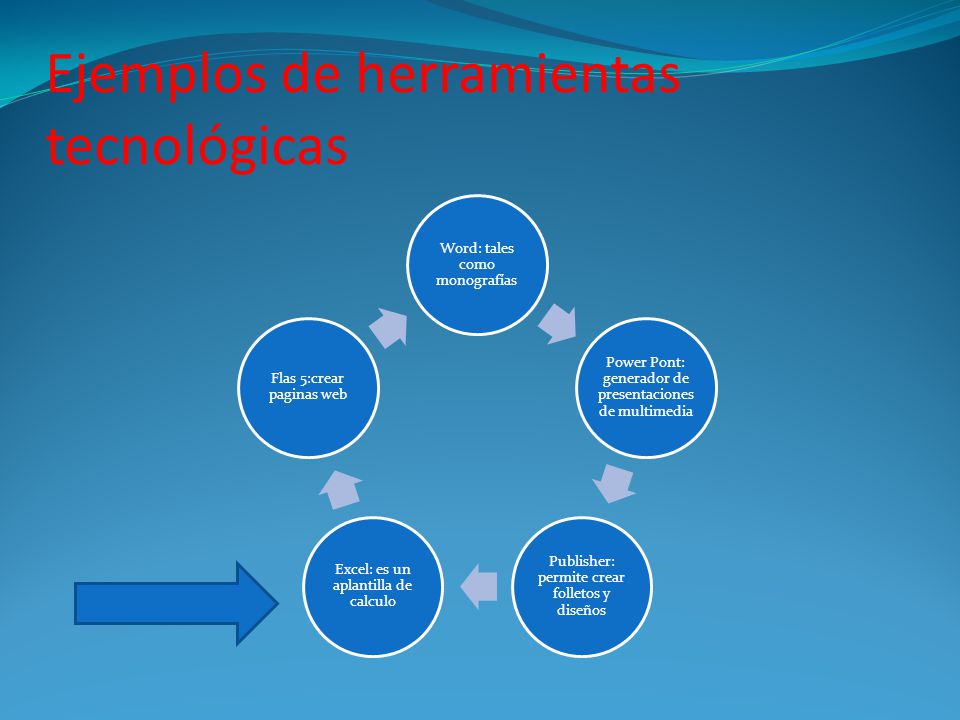 Ejemplos de herramientas tecnológicas

Word: tales como monografías

Power Pont: generador de presentaciones de multimedia

Publisher: permite crear folletos y diseños

Excel: es un aplantilla de calculo

Flas 5:crear paginas web